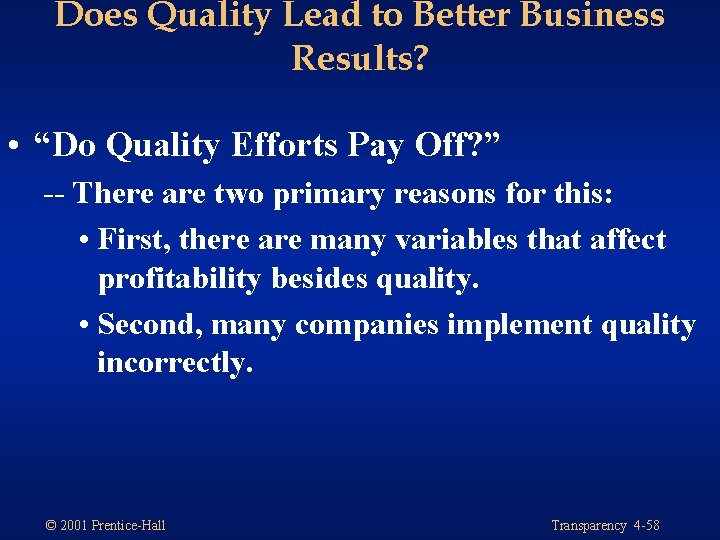 Does Quality Lead to Better Business Results?

• "Do Quality Efforts Pay Off?"

-- There are two primary reasons for this:

• First, there are many variables that affect profitability besides quality.

• Second, many companies implement quality incorrectly.

© 2001 Prentice-Hall

Transparency 4-58